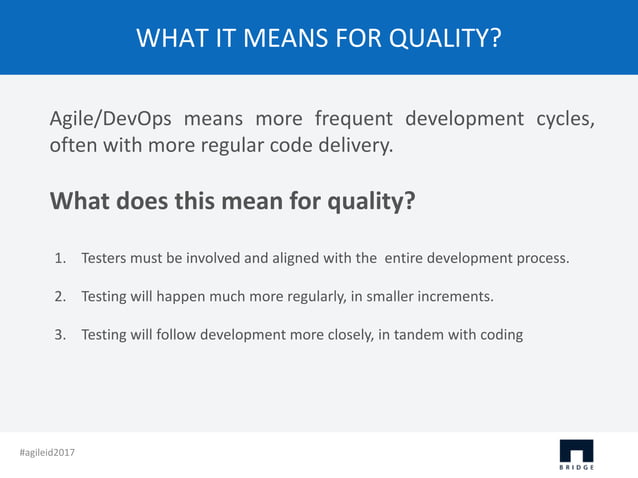 WHAT IT MEANS FOR QUALITY?

Agile/DevOps means more frequent development cycles, often with more regular code delivery.

What does this mean for quality?

1. Testers must be involved and aligned with the entire development process.

2. Testing will happen much more regularly, in smaller increments.

3. Testing will follow development more closely, in tandem with coding

#agileid2017

BRIDGE